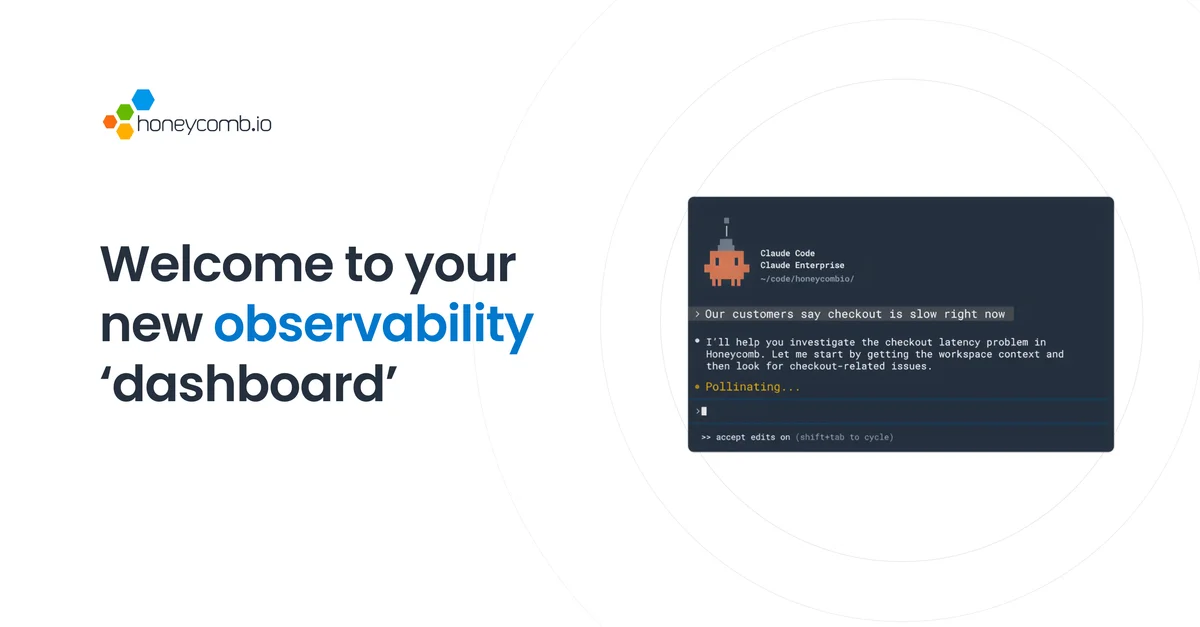 honeycomb.io

Welcome to your new observability ‘dashboard’

Claude Code
Claude Enterprise
~/code/honeycombio/

> Our customers say checkout is slow right now

● I'll help you investigate the checkout latency problem in Honeycomb. Let me start by getting the workspace context and then look for checkout-related issues.

● Pollinating...

>

>> accept edits on (shift+tab to cycle)